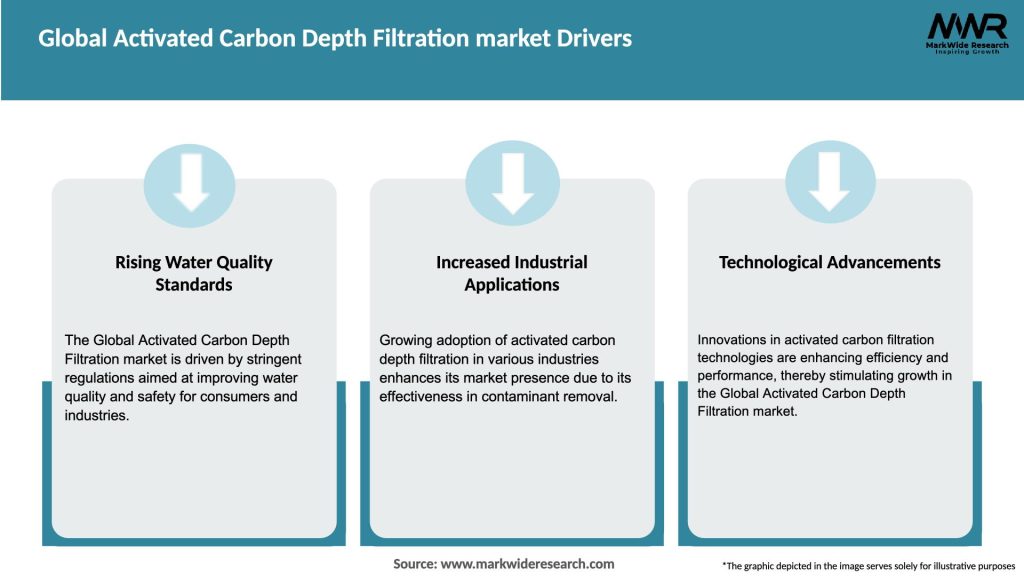 Global Activated Carbon Depth Filtration market Drivers

MWR
MarkWide Research
Inspiring Growth

Rising Water Quality Standards

The Global Activated Carbon Depth Filtration market is driven by stringent regulations aimed at improving water quality and safety for consumers and industries.

Increased Industrial Applications

Growing adoption of activated carbon depth filtration in various industries enhances its market presence due to its effectiveness in contaminant removal.

Technological Advancements

Innovations in activated carbon filtration technologies are enhancing efficiency and performance, thereby stimulating growth in the Global Activated Carbon Depth Filtration market.

Source: www.markwideresearch.com

*The graphic depicted in the image serves solely for illustrative purposes